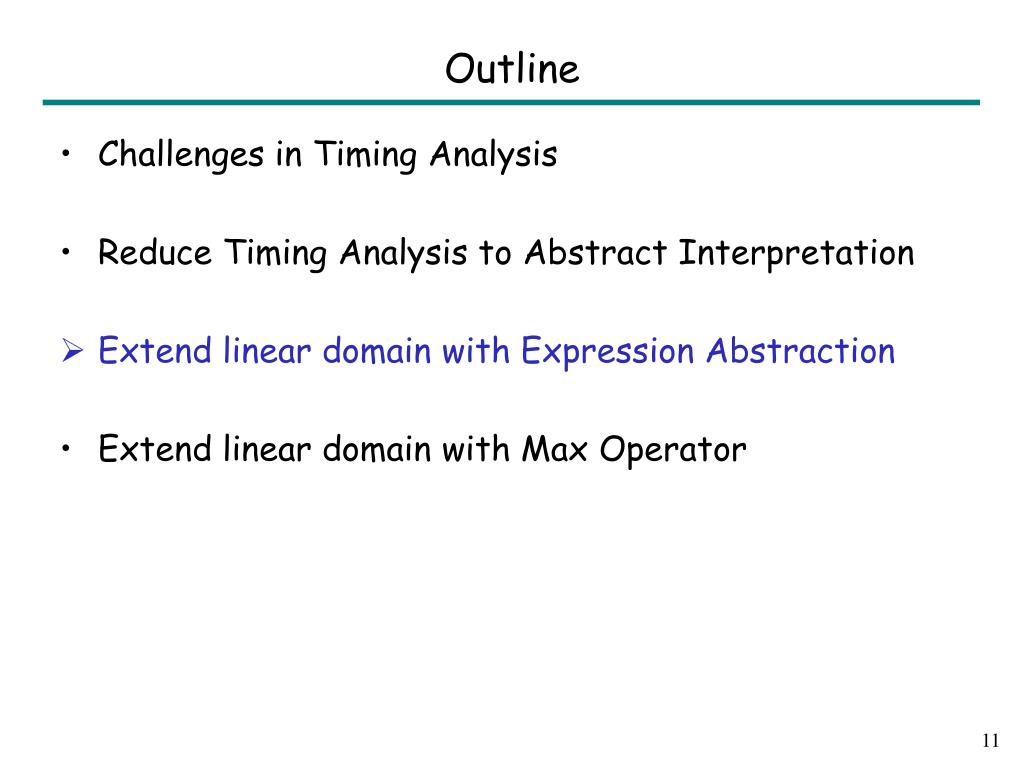 Outline

• Challenges in Timing Analysis

• Reduce Timing Analysis to Abstract Interpretation

➢ Extend linear domain with Expression Abstraction

• Extend linear domain with Max Operator

11